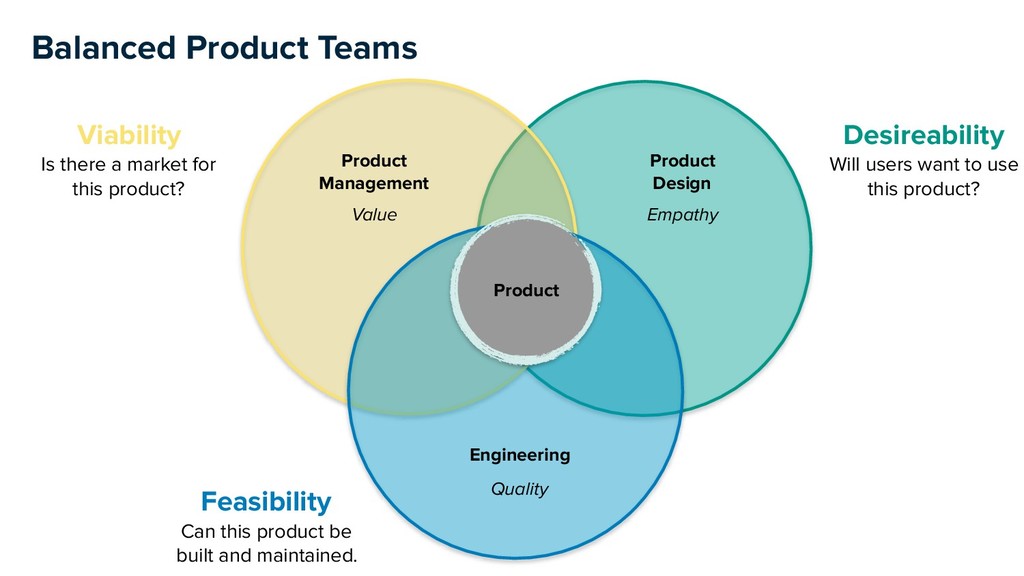 Balanced Product Teams

Viability
Is there a market for this product?

Product Management
Value

Product Design
Empathy

Desireability
Will users want to use this product?

Product

Engineering
Quality

Feasibility
Can this product be built and maintained.